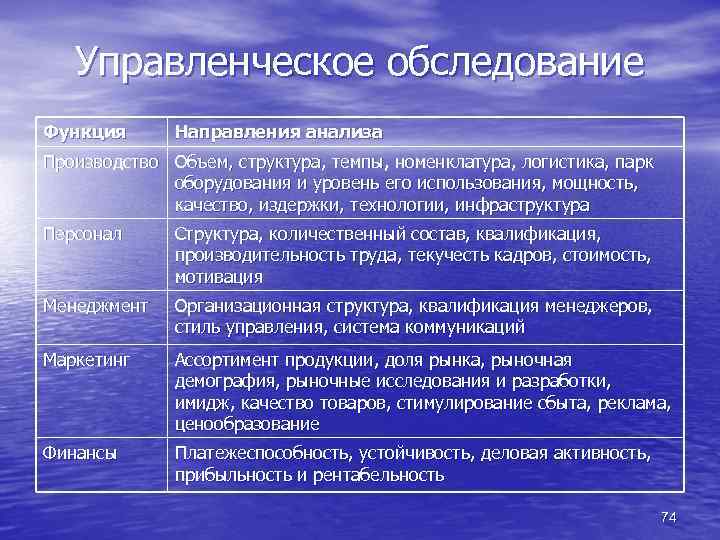 Управленческое обследование

| Функция | Направления анализа |
|---|---|
| Производство | Объем, структура, темпы, номенклатура, логистика, парк оборудования и уровень его использования, мощность, качество, издержки, технологии, инфраструктура |
| Персонал | Структура, количественный состав, квалификация, производительность труда, текучесть кадров, стоимость, мотивация |
| Менеджмент | Организационная структура, квалификация менеджеров, стиль управления, система коммуникаций |
| Маркетинг | Ассортимент продукции, доля рынка, рыночная демография, рыночные исследования и разработки, имидж, качество товаров, стимулирование сбыта, реклама, ценообразование |
| Финансы | Платежеспособность, устойчивость, деловая активность, прибыльность и рентабельность |

74